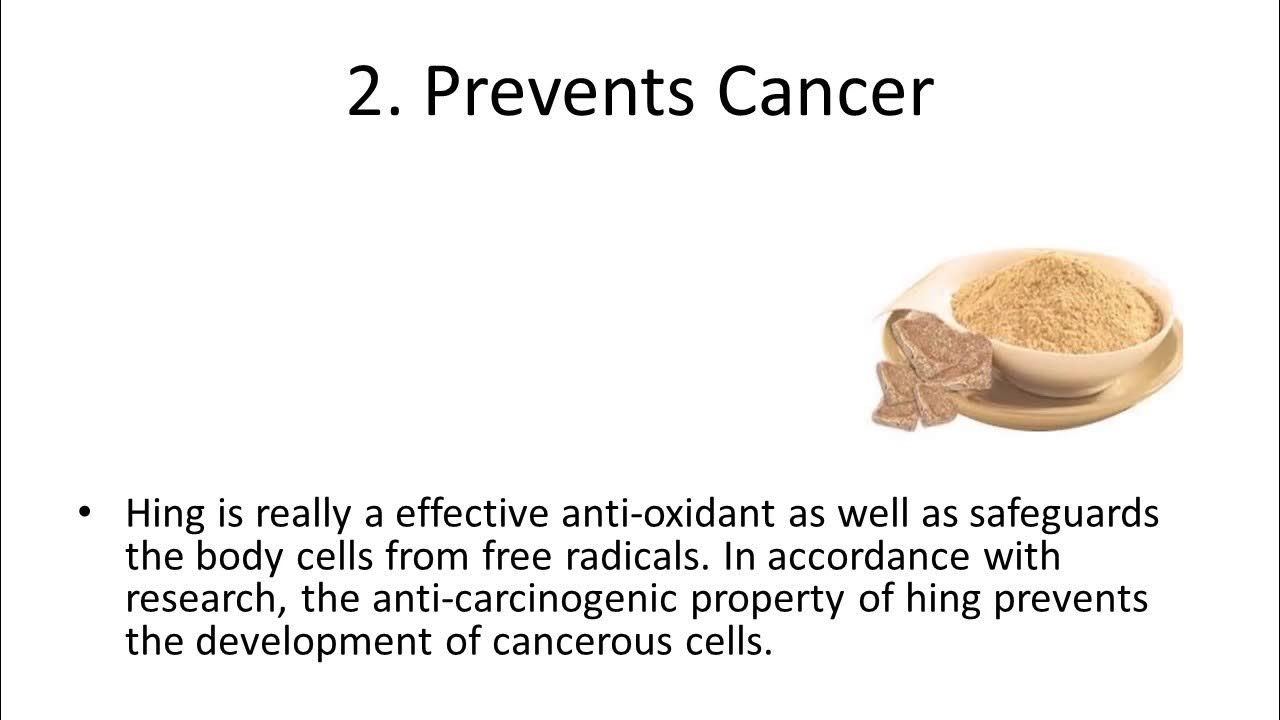 2. Prevents Cancer

• Hing is really a effective anti-oxidant as well as safeguards the body cells from free radicals. In accordance with research, the anti-carcinogenic property of hing prevents the development of cancerous cells.